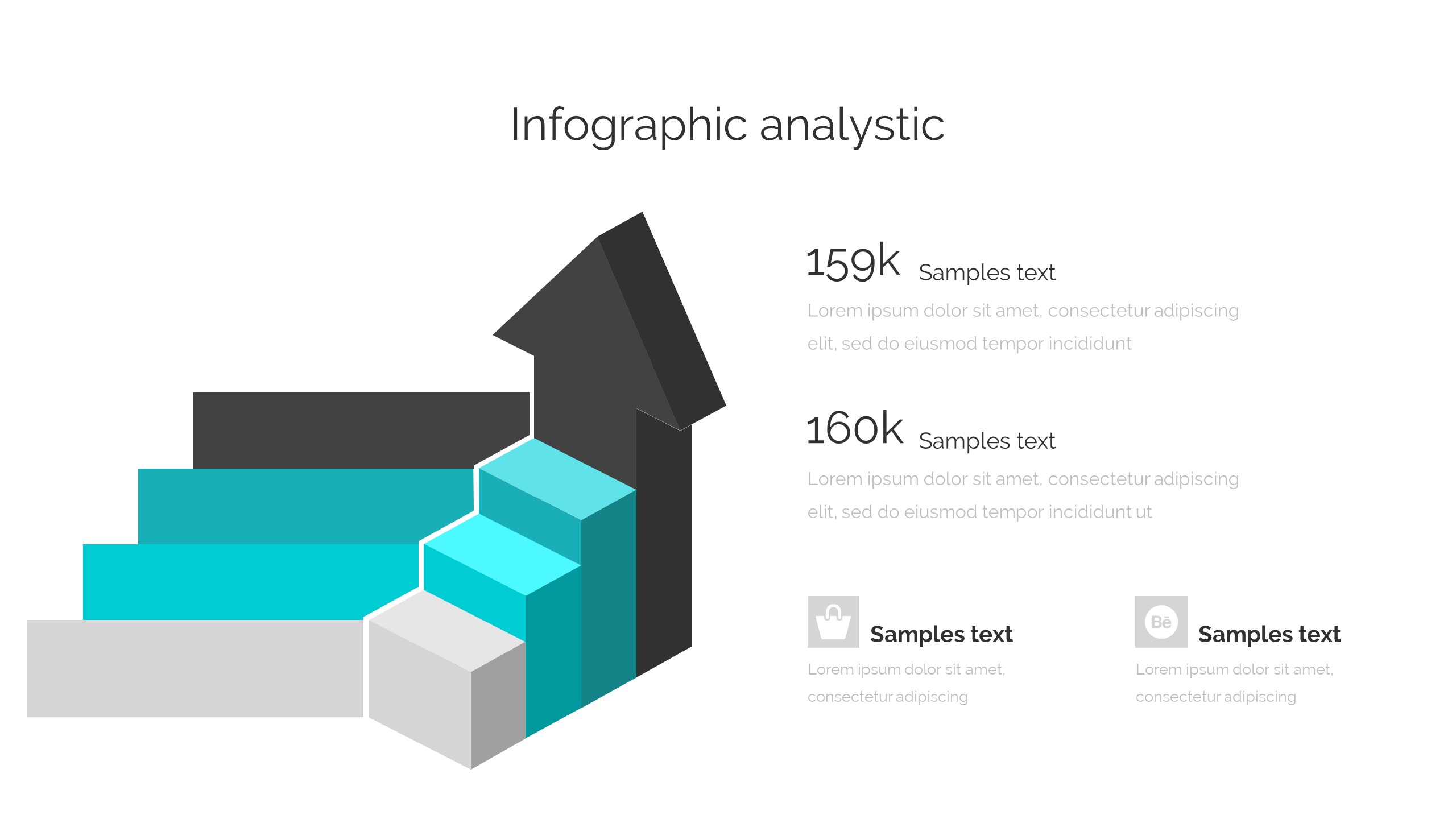 Infographic analystic

159k Samples text

Lorem ipsum dolor sit amet, consectetur adipiscing elit, sed do eiusmod tempor incididunt

160k Samples text

Lorem ipsum dolor sit amet, consectetur adipiscing elit, sed do eiusmod tempor incididunt ut

Samples text

Lorem ipsum dolor sit amet, consectetur adipiscing

Bē

Samples text

Lorem ipsum dolor sit amet, consectetur adipiscing